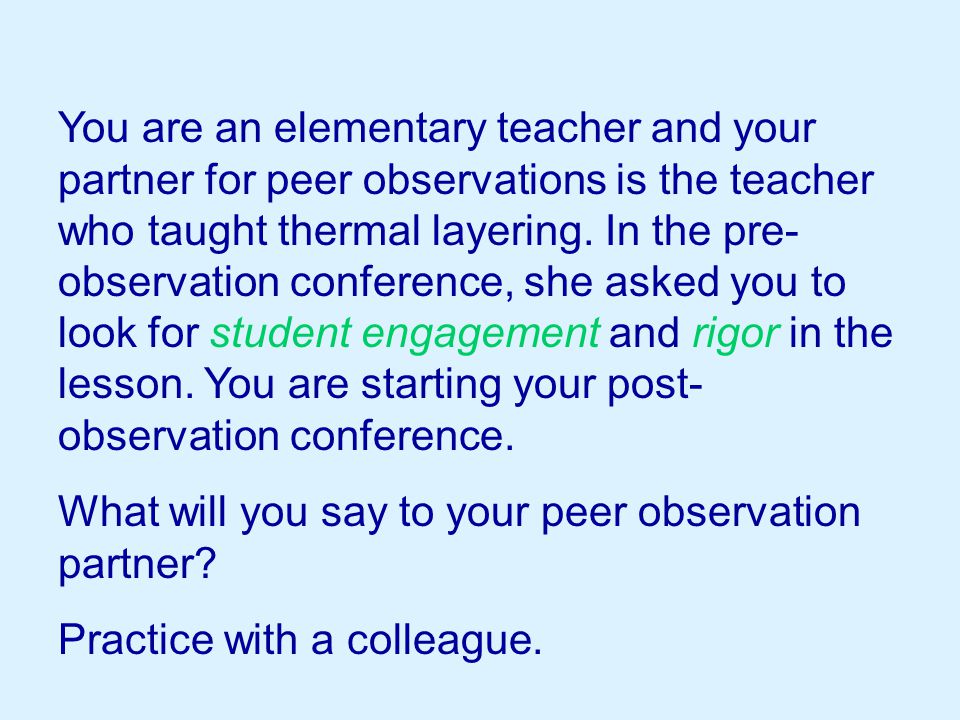 You are an elementary teacher and your partner for peer observations is the teacher who taught thermal layering. In the pre-observation conference, she asked you to look for student engagement and rigor in the lesson. You are starting your post-observation conference.

What will you say to your peer observation partner?

Practice with a colleague.